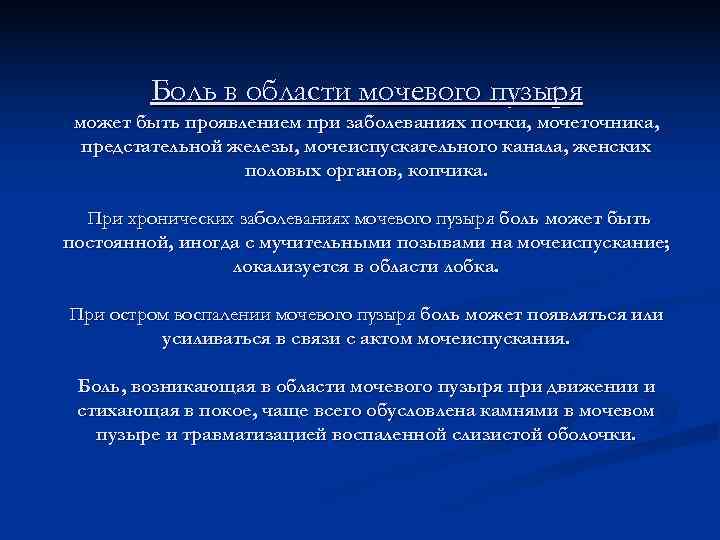 Боль в области мочевого пузыря
может быть проявлением при заболеваниях почки, мочеточника, предстательной железы, мочеиспускательного канала, женских половых органов, копчика.

При хронических заболеваниях мочевого пузыря боль может быть постоянной, иногда с мучительными позывами на мочеиспускание; локализуется в области лобка.

При остром воспалении мочевого пузыря боль может появляться или усиливаться в связи с актом мочеиспускания.

Боль, возникающая в области мочевого пузыря при движении и стихающая в покое, чаще всего обусловлена камнями в мочевом пузыре и травматизацией воспаленной слизистой оболочки.